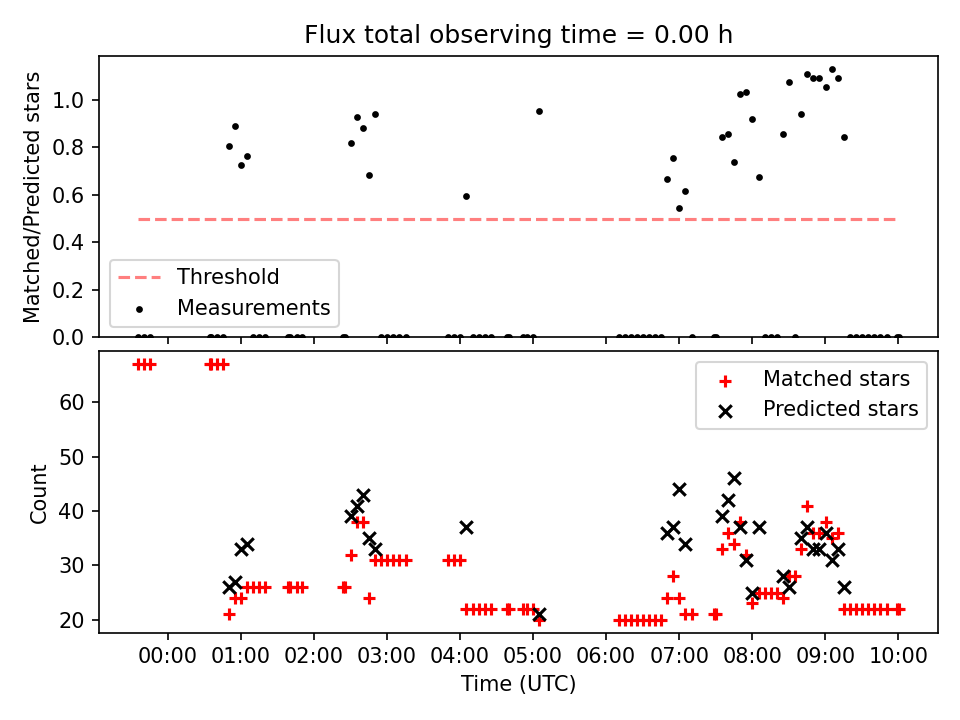 Flux total observing time = 0.00 h

Matched/Predicted stars

1.0
0.8
0.6
0.4
0.2
0.0

Threshold
Measurements

Count

60
50
40
30
20

Matched stars
Predicted stars

00:00 01:00 02:00 03:00 04:00 05:00 06:00 07:00 08:00 09:00 10:00

Time (UTC)